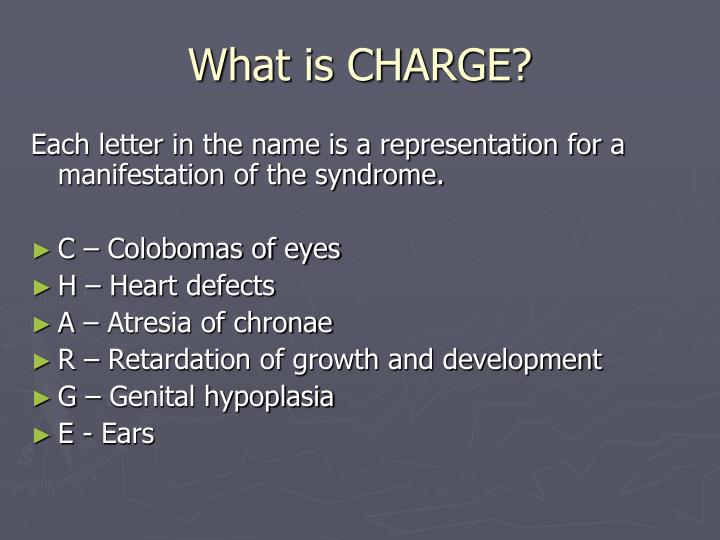 What is CHARGE?

Each letter in the name is a representation for a manifestation of the syndrome.

► C – Colobomas of eyes
► H – Heart defects
► A – Atresia of chronae
► R – Retardation of growth and development
► G – Genital hypoplasia
► E - Ears